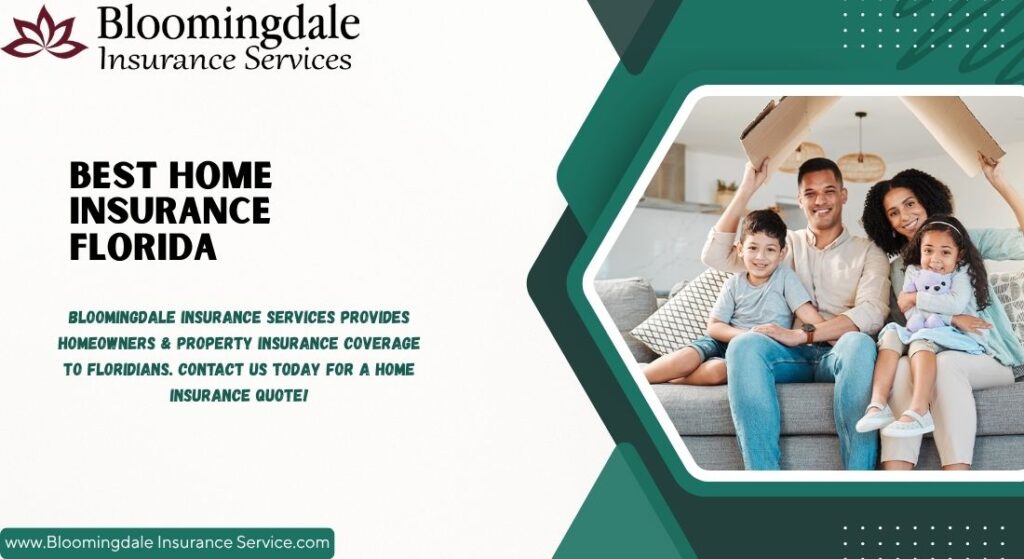 Bloomingdale
Insurance Services

BEST HOME INSURANCE FLORIDA

BLOOMINGDALE INSURANCE SERVICES PROVIDES HOMEOWNERS & PROPERTY INSURANCE COVERAGE TO FLORIDIANS. CONTACT US TODAY FOR A HOME INSURANCE QUOTE!

www.Bloomingdale Insurance Service.com